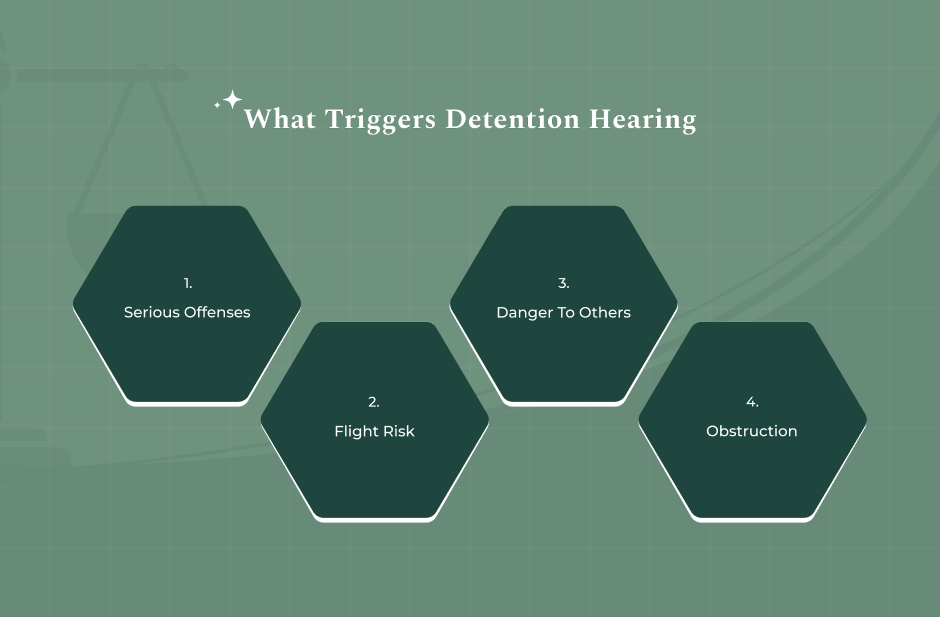 What Triggers Detention Hearing

1.
Serious Offenses

2.
Flight Risk

3.
Danger To Others

4.
Obstruction